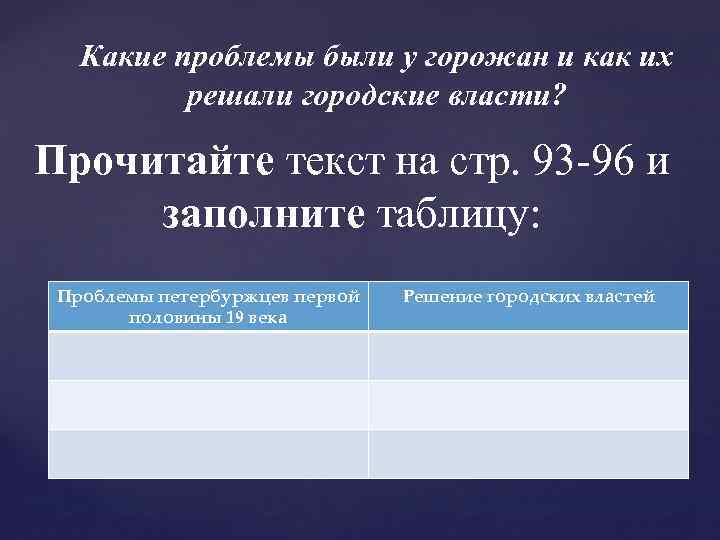 Какие проблемы были у горожан и как их решали городские власти?

Прочитайте текст на стр. 93-96 и заполните таблицу:

| Проблемы петербуржцев первой половины 19 века | Решение городских властей |
|---|---|
| | |
| | |
| | |